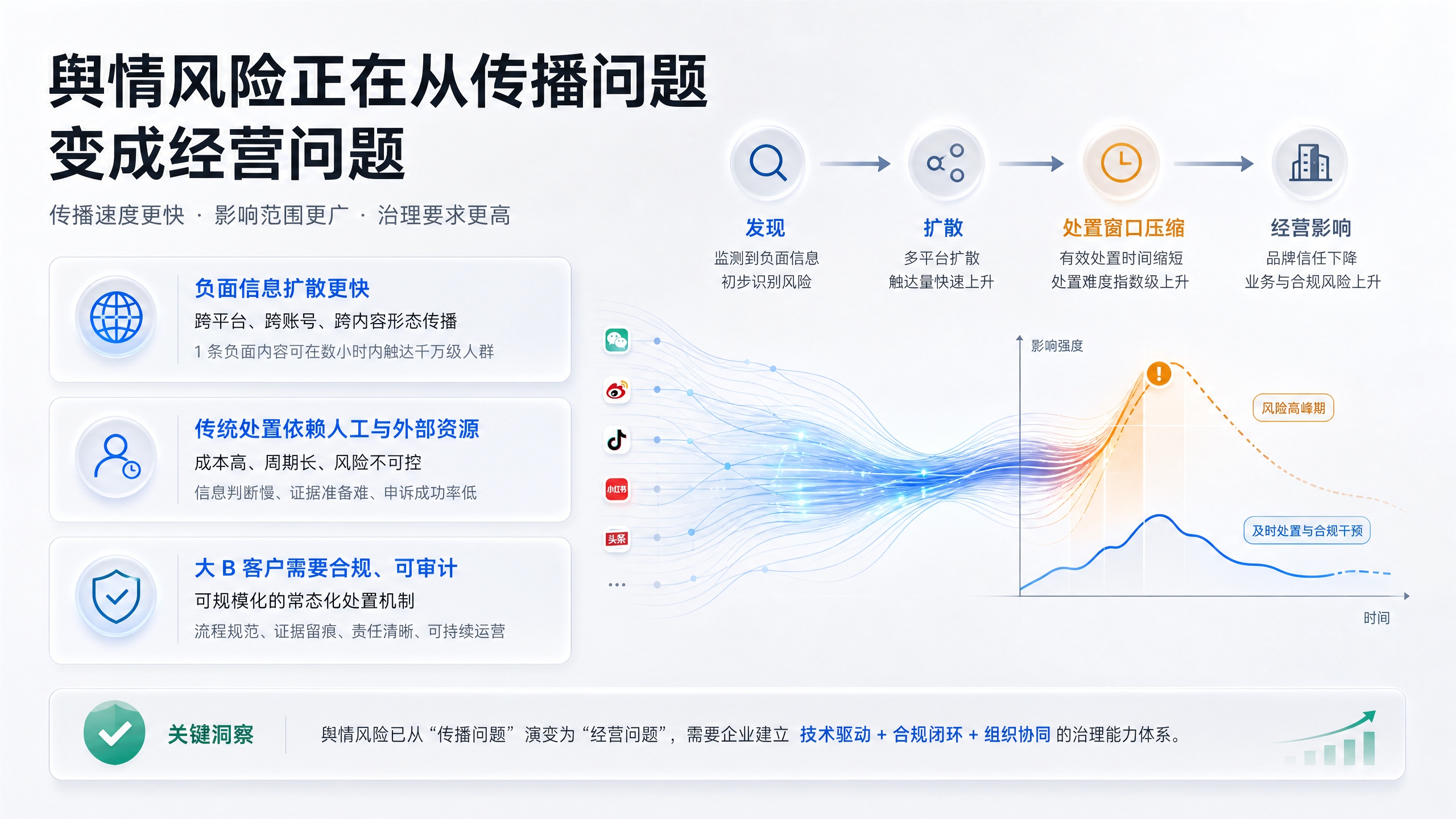 舆情风险正在从传播问题变成经营问题

传播速度更快 · 影响范围更广 · 治理要求更高

负面信息扩散更快
跨平台、跨账号、跨内容形态传播
1 条负面内容可在数小时内触达千万级人群

传统处置依赖人工与外部资源
成本高、周期长、风险不可控
信息判断慢、证据准备难、申诉成功率低

大 B 客户需要合规、可审计
可规模化的常态化处置机制
流程规范、证据留痕、责任清晰、可持续运营

发现
监测到负面信息
初步识别风险

扩散
多平台扩散
触达量快速上升

处置窗口压缩
有效处置时间缩短
处置难度指数级上升

经营影响
品牌信任下降
业务与合规风险上升

小红书
头条
...

影响强度
风险高峰期
及时处置与合规干预
时间

关键洞察

舆情风险已从“传播问题”演变为“经营问题”，需要企业建立 技术驱动 + 合规闭环 + 组织协同 的治理能力体系。